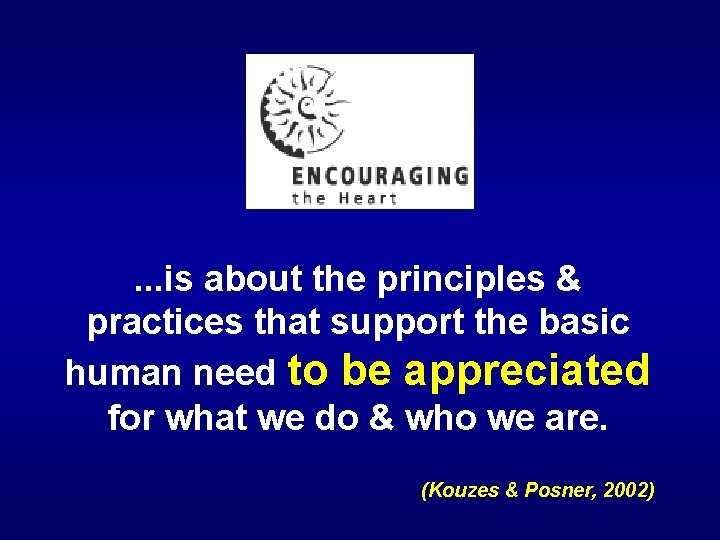 ENCOURAGING
the Heart

...is about the principles & practices that support the basic human need to be appreciated for what we do & who we are.

(Kouzes & Posner, 2002)